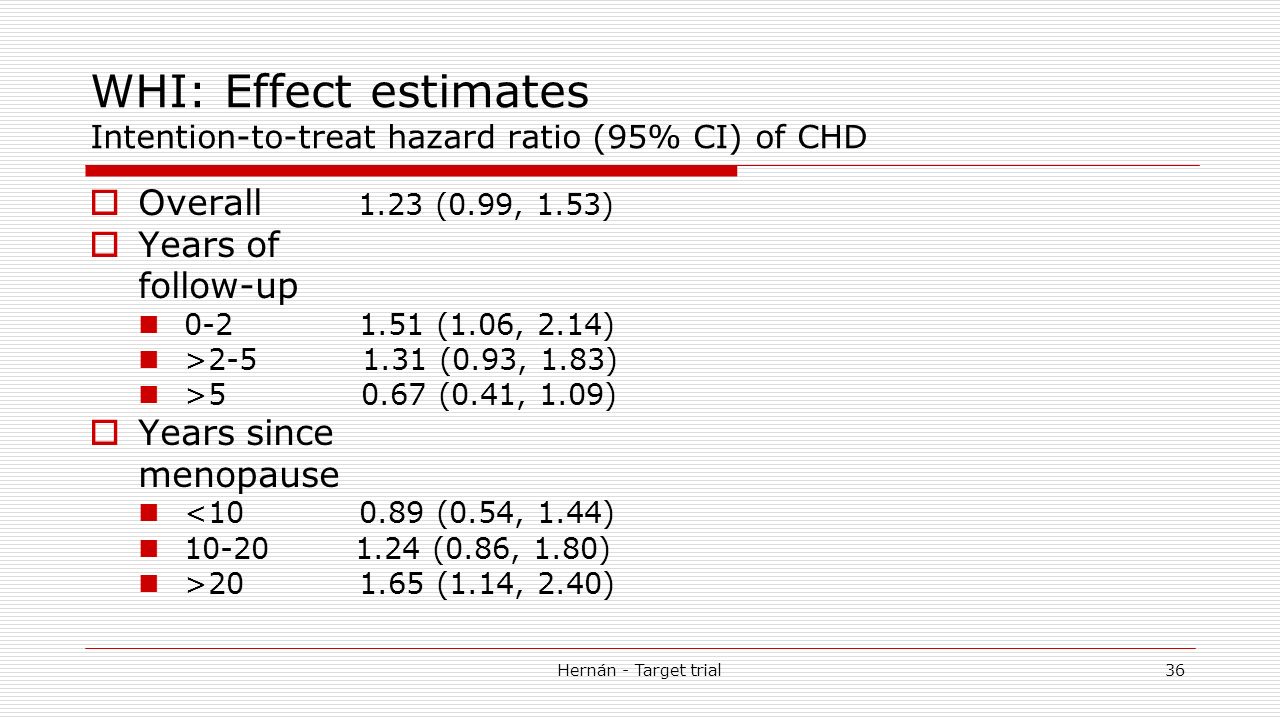 WHI: Effect estimates
Intention-to-treat hazard ratio (95% CI) of CHD

Overall 1.23 (0.99, 1.53)

Years of follow-up

0-2 1.51 (1.06, 2.14)

>2-5 1.31 (0.93, 1.83)

>5 0.67 (0.41, 1.09)

Years since menopause

<10 0.89 (0.54, 1.44)

10-20 1.24 (0.86, 1.80)

>20 1.65 (1.14, 2.40)

Hernán - Target trial

36